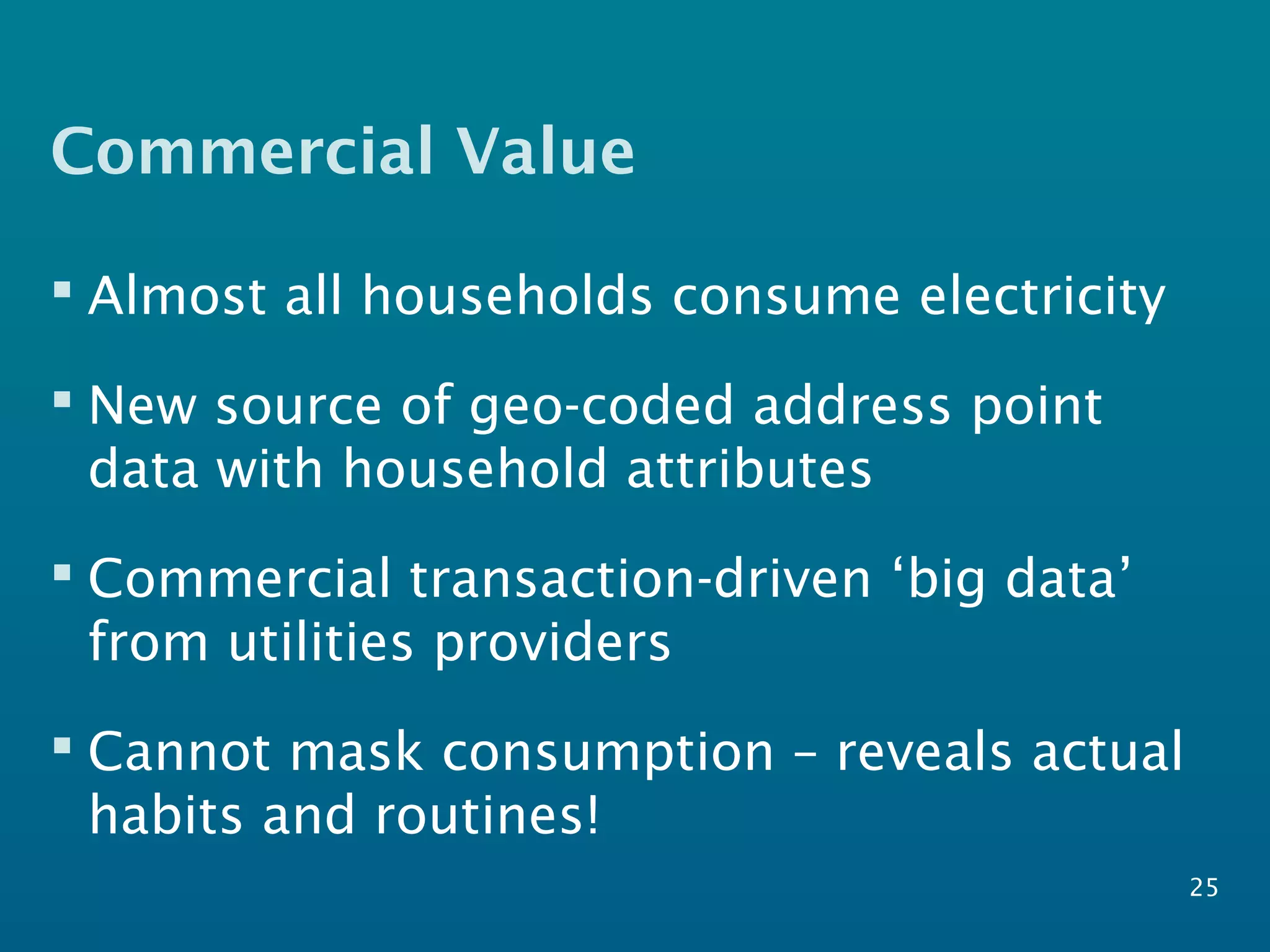 Commercial Value

▪ Almost all households consume electricity

▪ New source of geo-coded address point data with household attributes

▪ Commercial transaction-driven ‘big data’ from utilities providers

▪ Cannot mask consumption – reveals actual habits and routines!

25